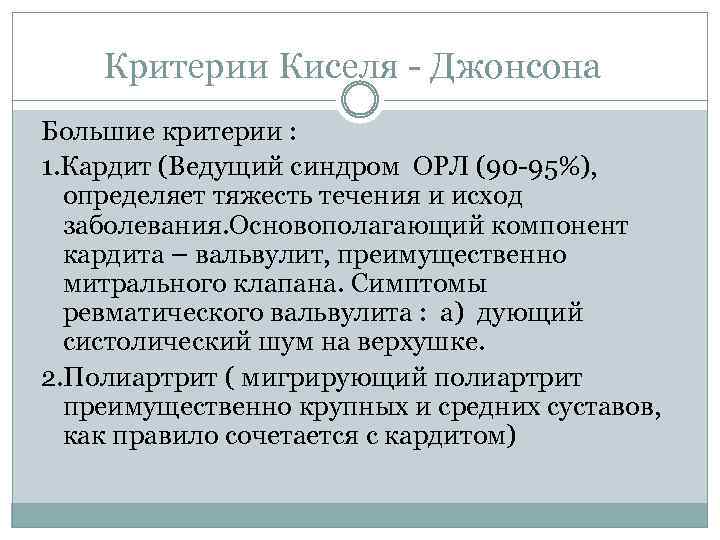 Критерии Киселя - Джонсона

Большие критерии :

1.Кардит (Ведущий синдром ОРЛ (90-95%), определяет тяжесть течения и исход заболевания.Основополагающий компонент кардита – вальвулит, преимущественно митрального клапана. Симптомы ревматического вальвулита : а) дующий систолический шум на верхушке.

2.Полиартрит ( мигрирующий полиартрит преимущественно крупных и средних суставов, как правило сочетается с кардитом)